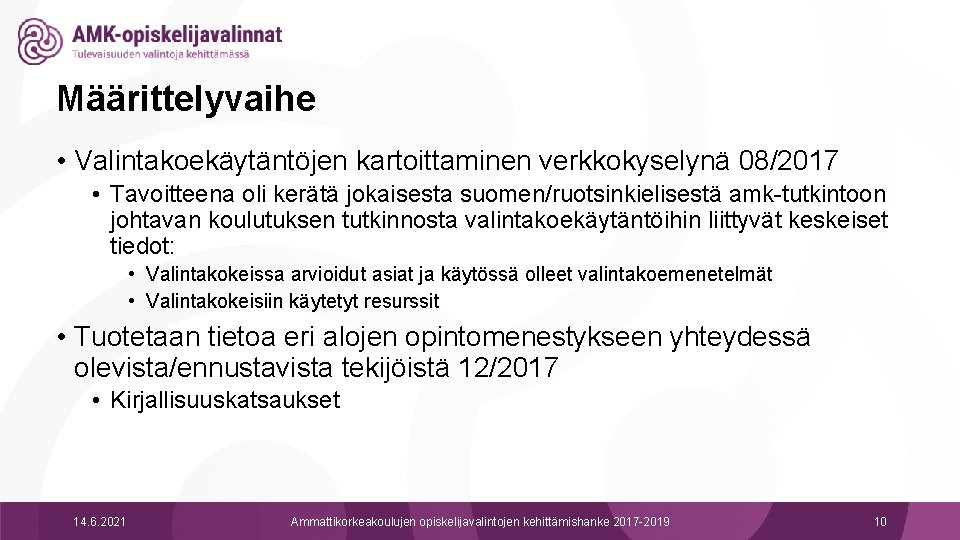 AMK-opiskelijavalinnat
Tulevaisuuden valintoja kehittämässä

Määrittelyvaihe

• Valintakoekäytäntöjen kartoittaminen verkkokyselynä 08/2017
  • Tavoitteena oli kerätä jokaisesta suomen/ruotsinkielisestä amk-tutkintoon johtavan koulutuksen tutkinnosta valintakoekäytäntöihin liittyvät keskeiset tiedot:
    • Valintakokeissa arvioidut asiat ja käytössä olleet valintakoemenetelmät
    • Valintakokeisiin käytetyt resurssit
• Tuotetaan tietoa eri alojen opintomenestykseen yhteydessä olevista/ennustavista tekijöistä 12/2017
  • Kirjallisuuskatsaukset

14.6.2021
Ammattikorkeakoulujen opiskelijavalintojen kehittämishanke 2017-2019
10